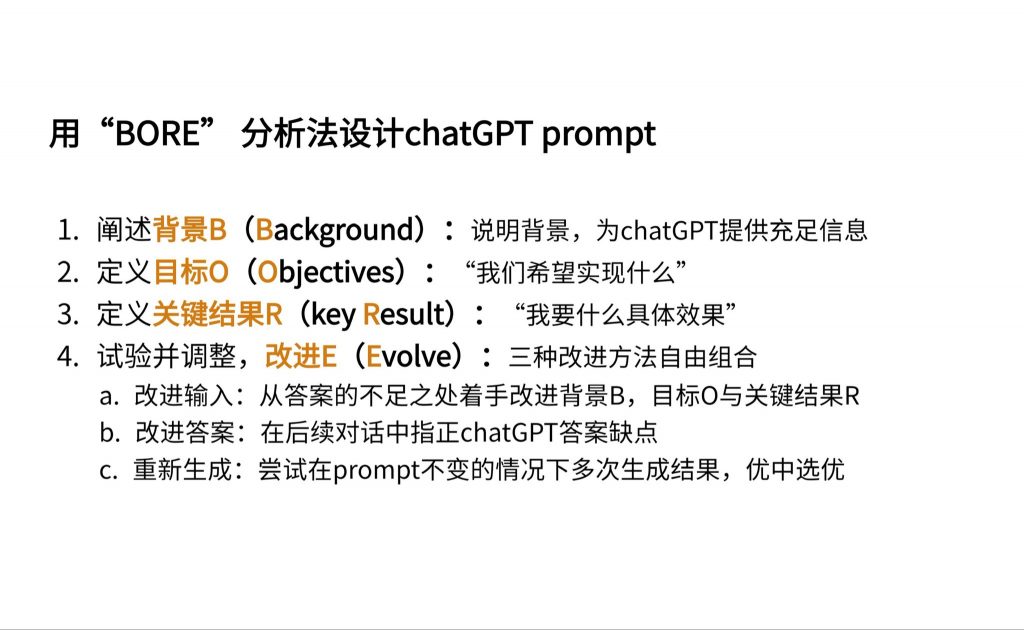 用“BORE” 分析法设计chatGPT prompt

1. 阐述背景B（Background）：说明背景，为chatGPT提供充足信息
2. 定义目标O（Objectives）：“我们希望实现什么”
3. 定义关键结果R（key Result）：“我要什么具体效果”
4. 试验并调整，改进E（Evolve）：三种改进方法自由组合
a. 改进输入：从答案的不足之处着手改进背景B，目标O与关键结果R
b. 改进答案：在后续对话中指正chatGPT答案缺点
c. 重新生成：尝试在prompt不变的情况下多次生成结果，优中选优